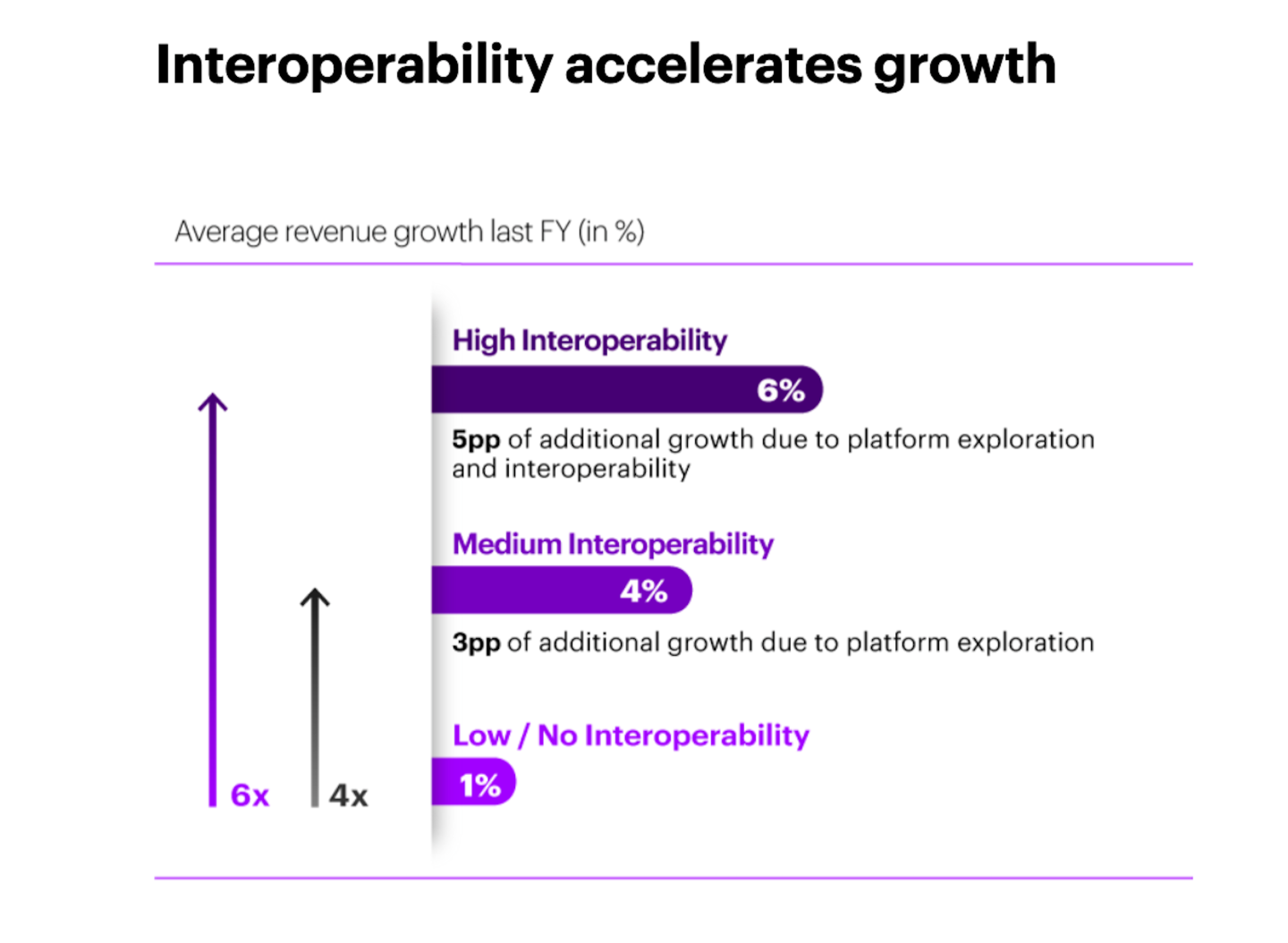 Interoperability accelerates growth

Average revenue growth last FY (in %)

6x

4x

High Interoperability

6%

5pp of additional growth due to platform exploration and interoperability

Medium Interoperability

4%

3pp of additional growth due to platform exploration

Low / No Interoperability

1%